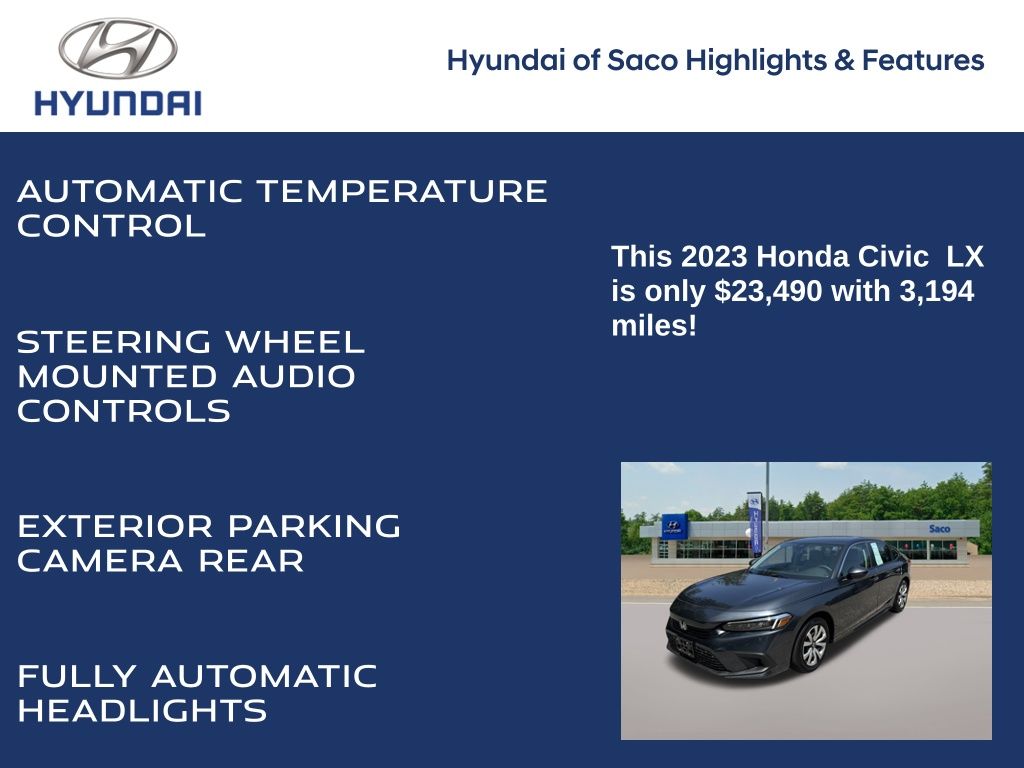 HYUNDAI

Hyundai of Saco Highlights & Features

AUTOMATIC TEMPERATURE CONTROL

STEERING WHEEL MOUNTED AUDIO CONTROLS

EXTERIOR PARKING CAMERA REAR

FULLY AUTOMATIC HEADLIGHTS

This 2023 Honda Civic LX is only $23,490 with 3,194 miles!

Saco